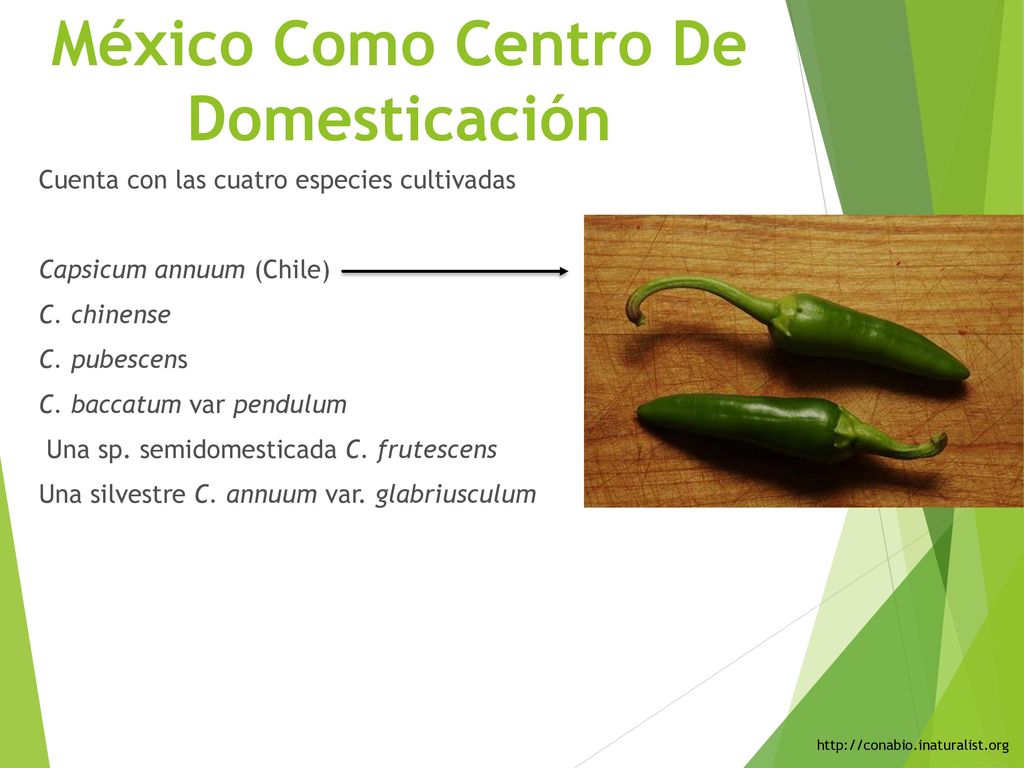 México Como Centro De Domesticación

Cuenta con las cuatro especies cultivadas

Capsicum annuum (Chile)

C. chinense

C. pubescens

C. baccatum var pendulum

Una sp. semidomesticada C. frutescens

Una silvestre C. annuum var. glabriusculum

http://conabio.inaturalist.org